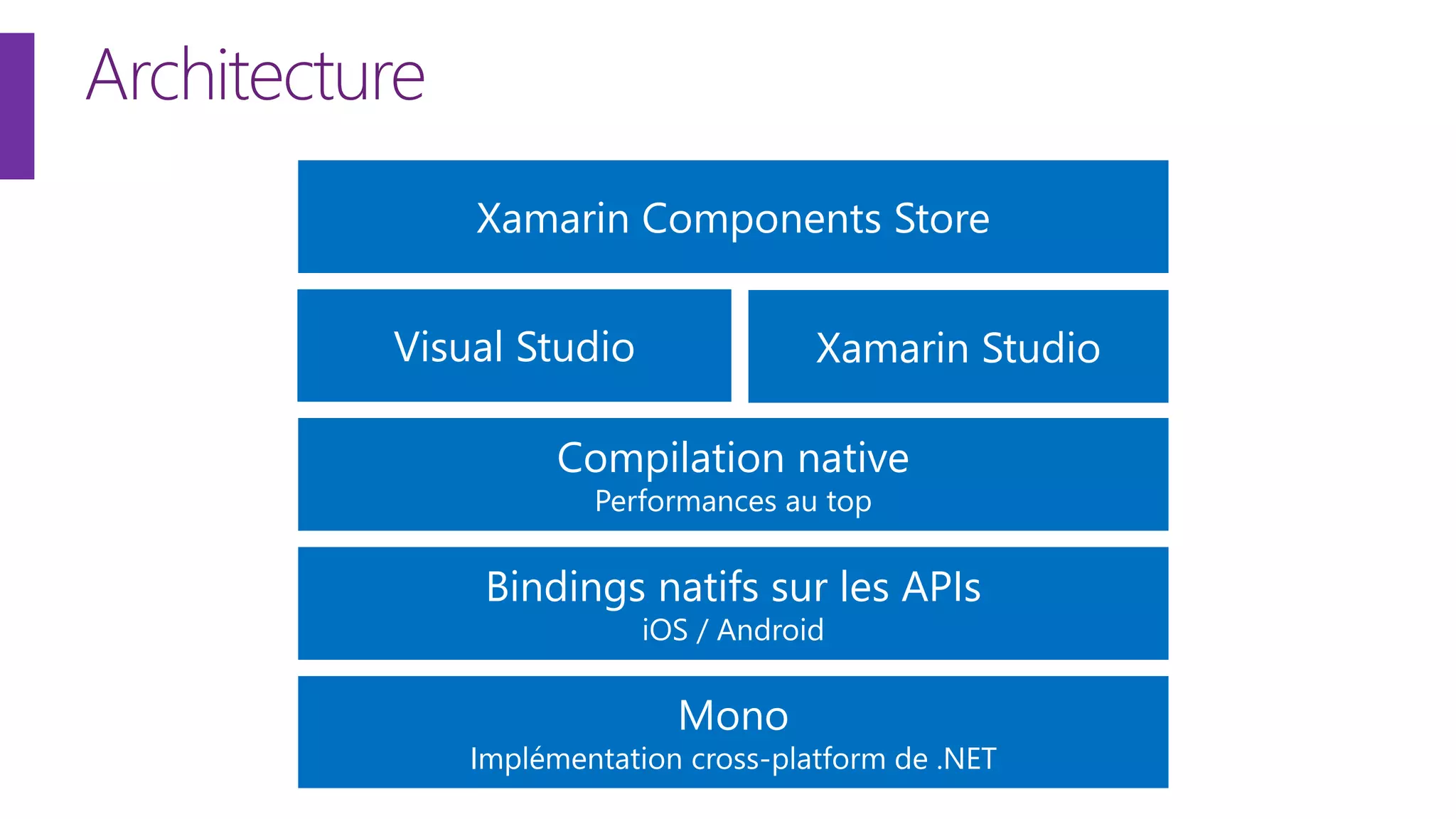 Architecture

Xamarin Components Store

Visual Studio

Xamarin Studio

Compilation native
Performances au top

Bindings natifs sur les APIs
iOS / Android

Mono
Implémentation cross-platform de .NET